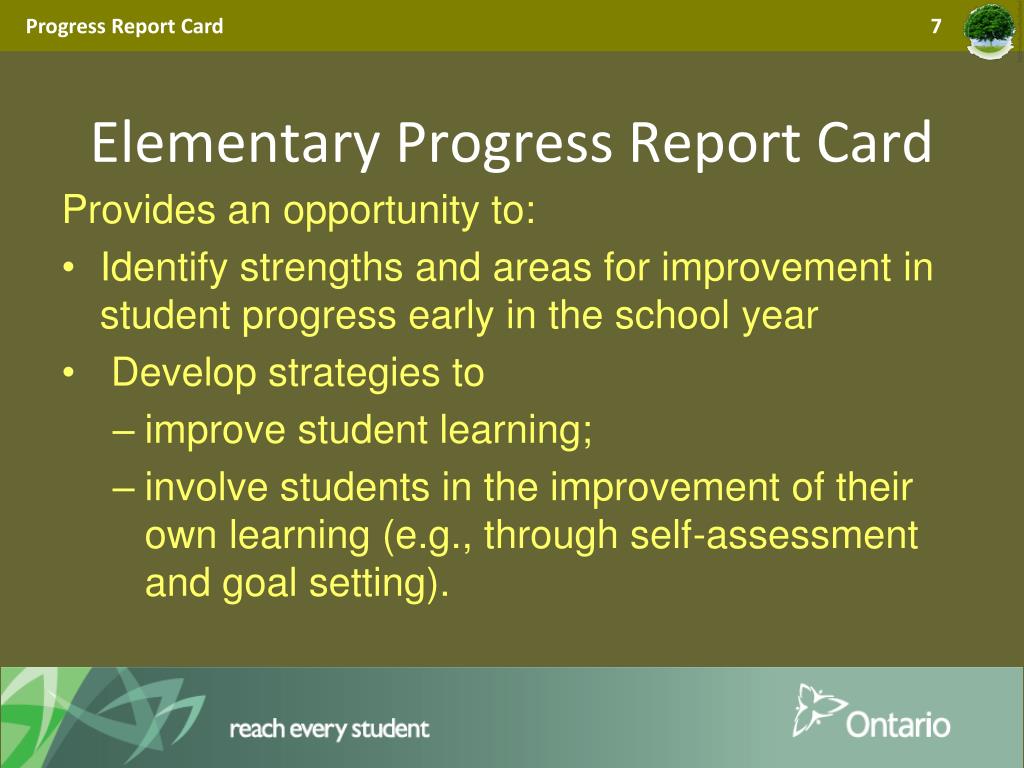 Progress Report Card

7

Elementary Progress Report Card

Provides an opportunity to:

• Identify strengths and areas for improvement in student progress early in the school year

• Develop strategies to

– improve student learning;

– involve students in the improvement of their own learning (e.g., through self-assessment and goal setting).

reach every student

Ontario